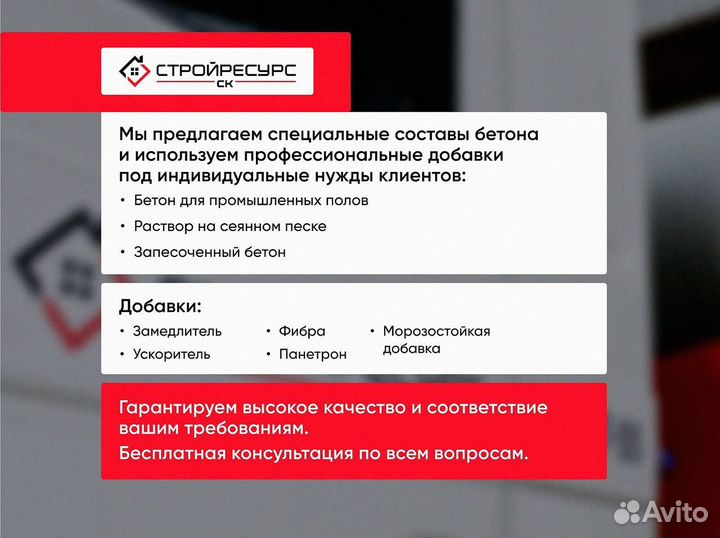 СТРОЙРЕСУРС
СК

Мы предлагаем специальные составы бетона и используем профессиональные добавки под индивидуальные нужды клиентов:

• Бетон для промышленных полов
• Раствор на сеянном песке
• Запесоченный бетон

Добавки:

• Замедлитель
• Ускоритель
• Фибра
• Панетрон
• Морозостойкая добавка

Гарантируем высокое качество и соответствие вашим требованиям.
Бесплатная консультация по всем вопросам.

Avito